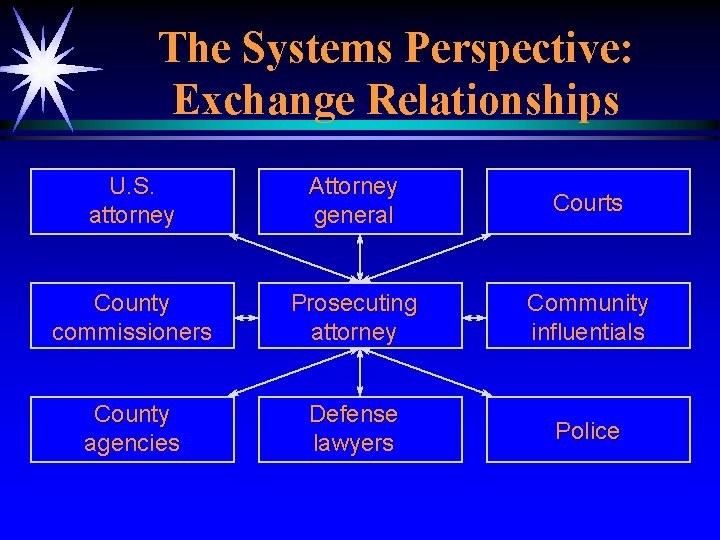 The Systems Perspective: Exchange Relationships

U.S. attorney

Attorney general

Courts

County commissioners

Prosecuting attorney

Community influentials

County agencies

Defense lawyers

Police